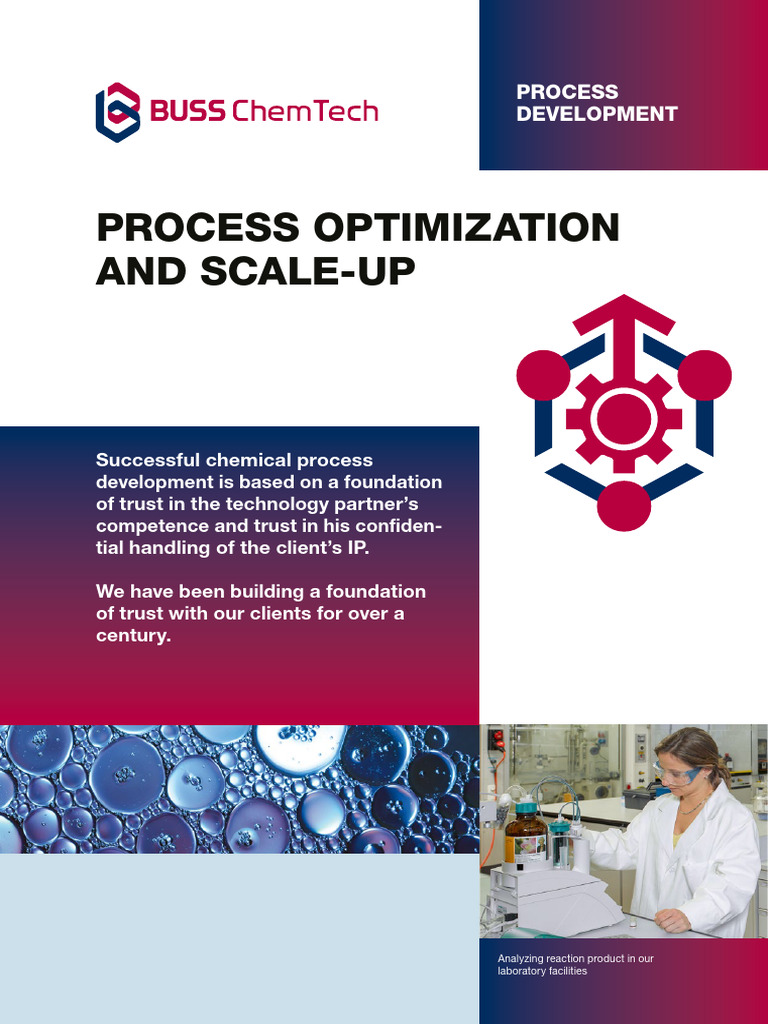 BUSS ChemTech

PROCESS DEVELOPMENT

PROCESS OPTIMIZATION AND SCALE-UP

Successful chemical process development is based on a foundation of trust in the technology partner's competence and trust in his confidential handling of the client's IP.

We have been building a foundation of trust with our clients for over a century.

Analyzing reaction product in our laboratory facilities